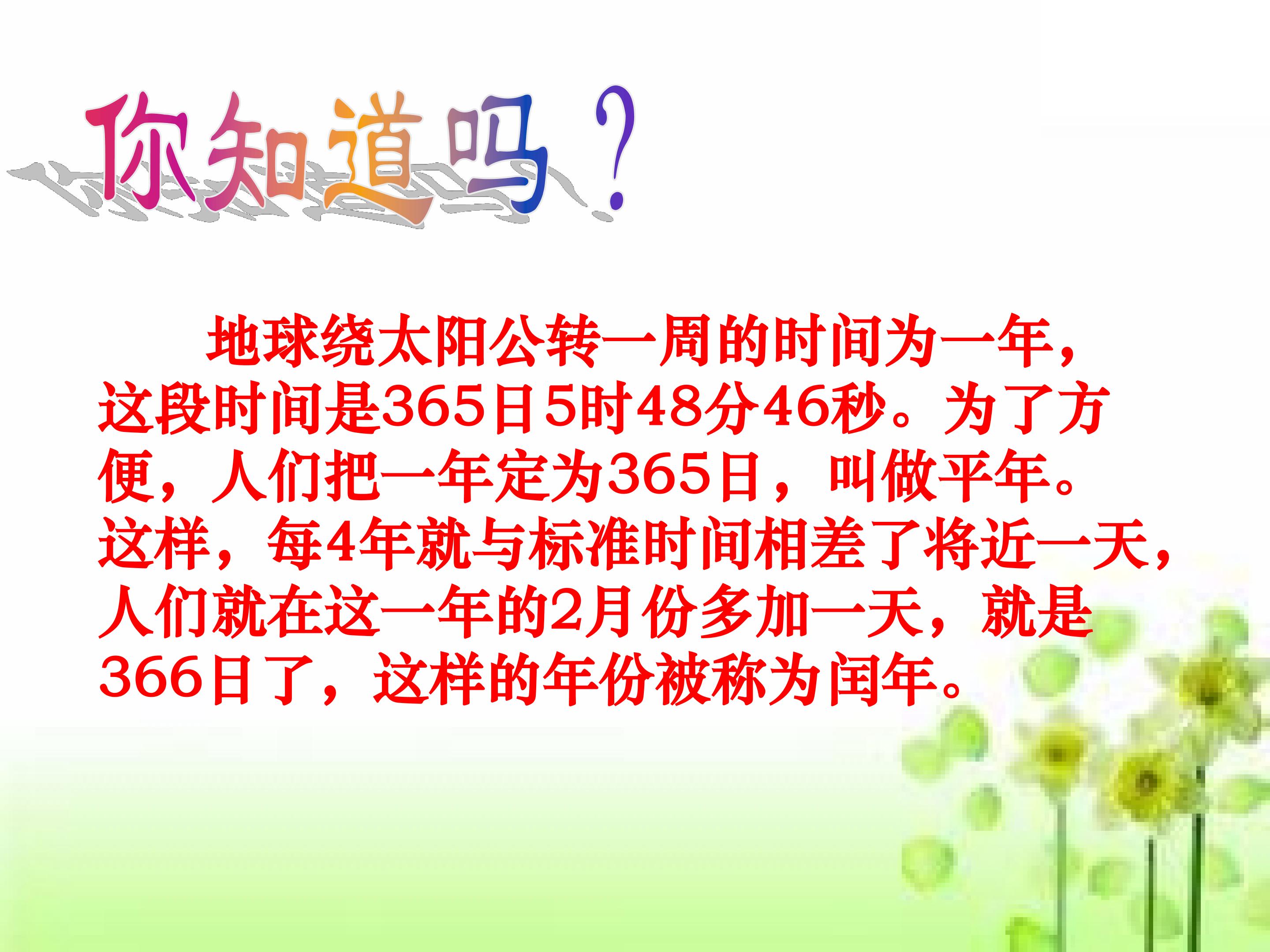 你知道吗？

地球绕太阳公转一周的时间为一年，这段时间是365日5时48分46秒。为了方便，人们把一年定为365日，叫做平年。这样，每4年就与标准时间相差了将近一天，人们就在这一年的2月份多加一天，就是366日了，这样的年份被称为闰年。